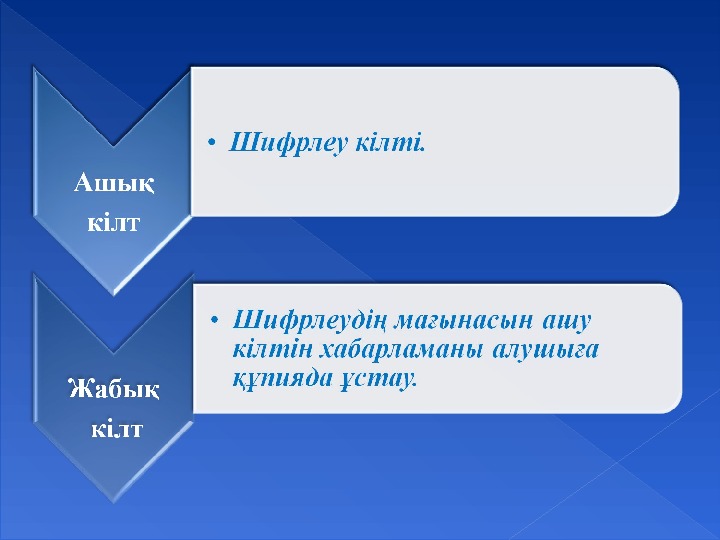 Ашық кілт

• Шифрлеу кілті.

Жабық кілт

• Шифрлеудің мағынасын ашу кілтін хабарламаны алушыға құпияда ұстау.